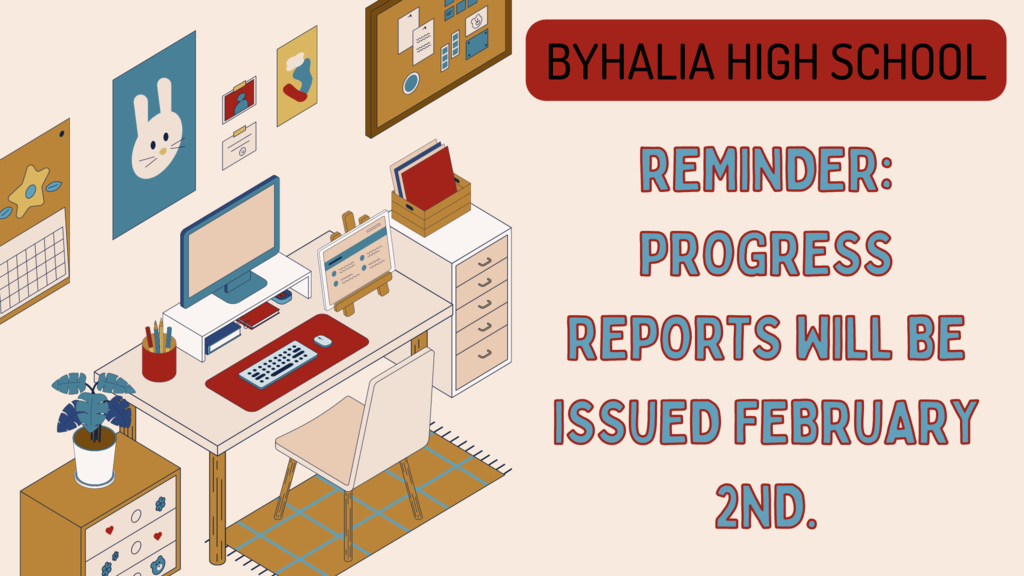 BYHALIA HIGH SCHOOL

REMINDER: PROGRESS REPORTS WILL BE ISSUED FEBRUARY 2ND.